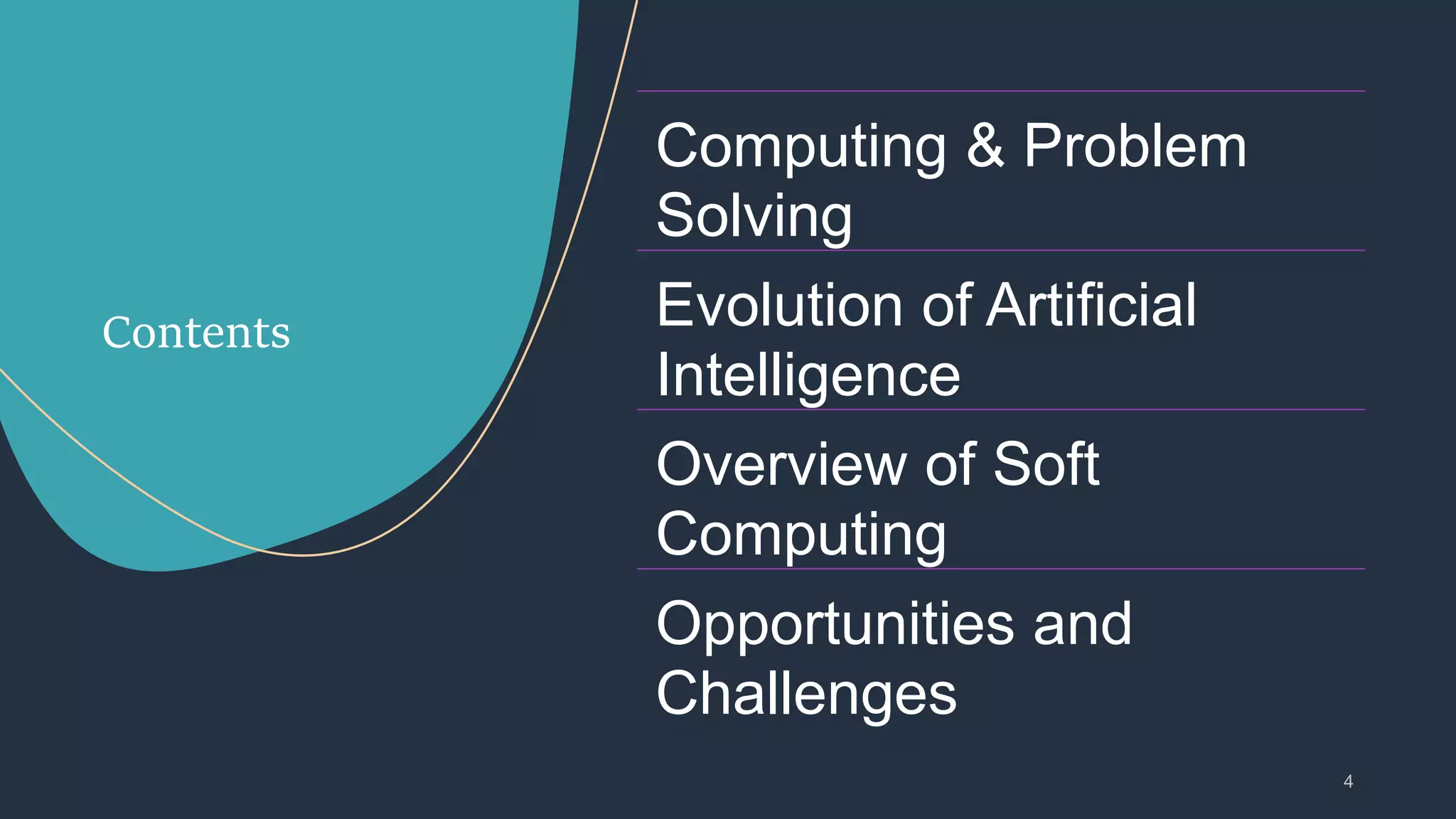 Contents

Computing & Problem Solving

Evolution of Artificial Intelligence

Overview of Soft Computing

Opportunities and Challenges

4